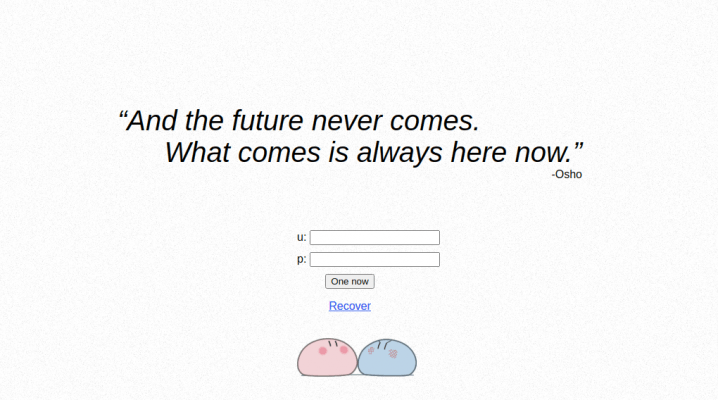 “And the future never comes.
What comes is always here now.”
-Osho

u:
p:
One now

Recover